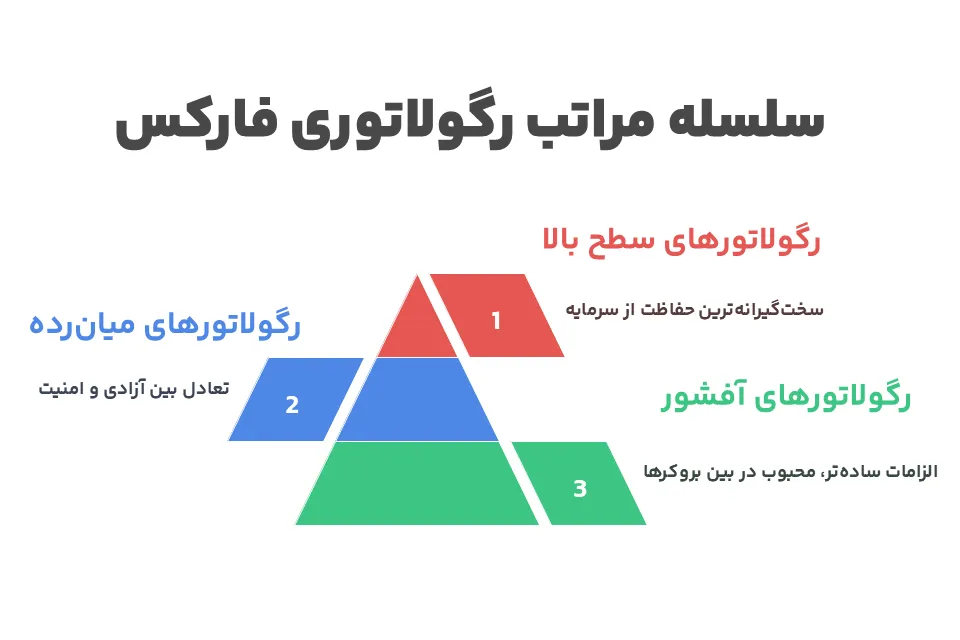 سلسله مراتب رگولاتوری فارکس

رگولاتورهای سطح بالا

1

سخت‌گیرانه‌ترین حفاظت از سرمایه

رگولاتورهای میان‌رده

2

تعادل بین آزادی و امنیت

رگولاتورهای آفشور

3

الزامات ساده‌تر، محبوب در بین بروکرها